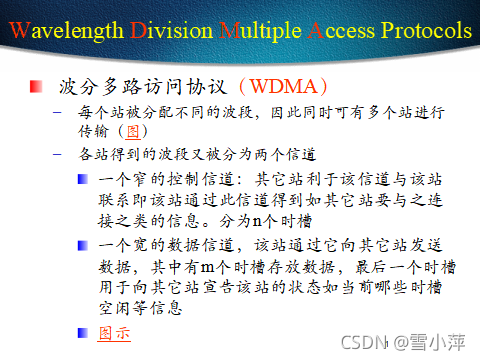 Wavelength Division Multiple Access Protocols

波分多路访问协议（WDMA）

– 每个站被分配不同的波段，因此同时可有多个站进行传输（图）

– 各站得到的波段又被分为两个信道

一个窄的控制信道：其它站利于该信道与该站联系即该站通过此信道得到如其它站要与之连接之类的信息。分为n个时槽

一个宽的数据信道，该站通过它向其它站发送数据，其中有m个时槽存放数据，最后一个时槽用于向其它站宣告该站的状态如当前哪些时槽空闲等信息

图示

CSDN @雪小萍